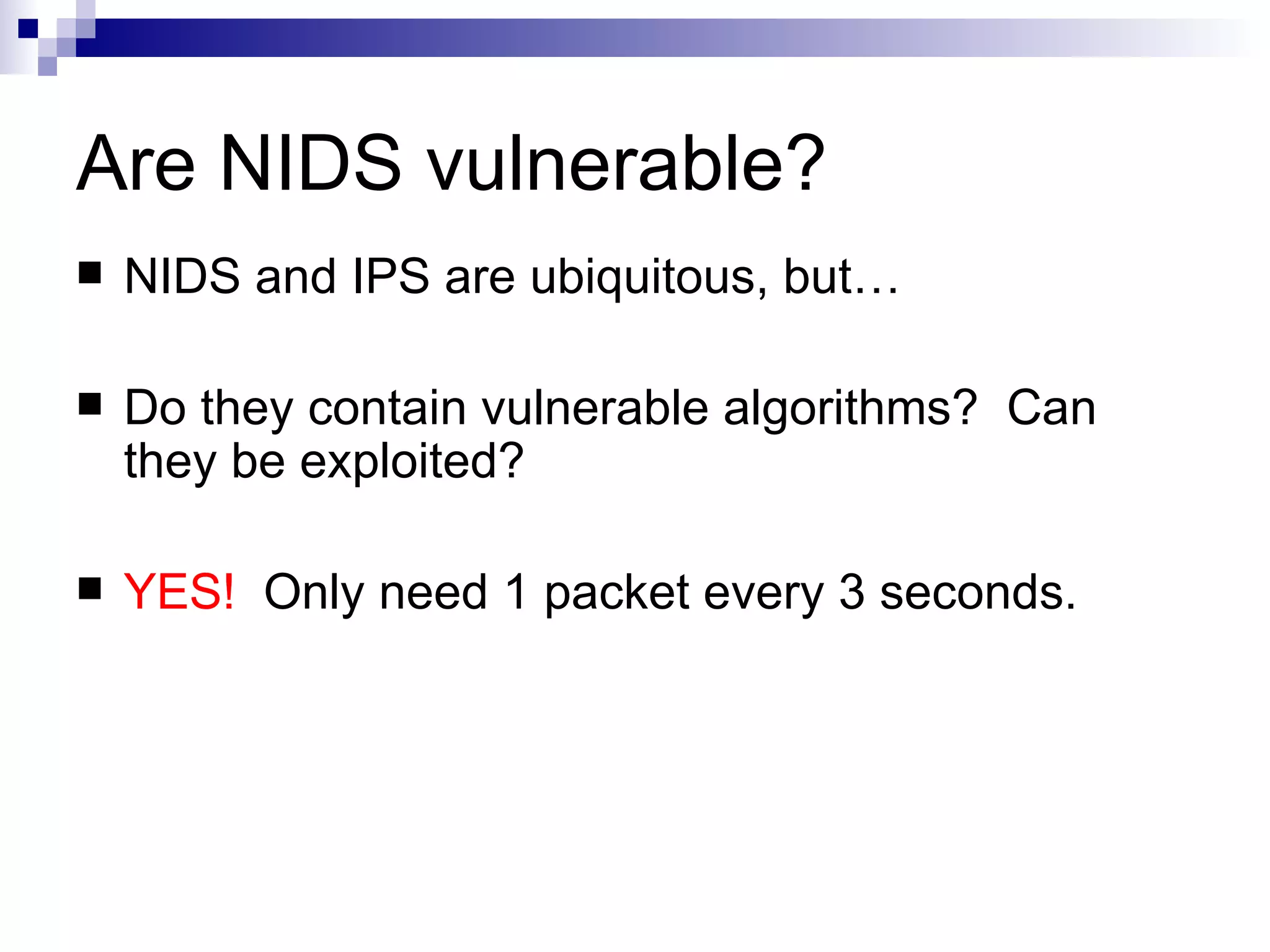 Are NIDS vulnerable?

■ NIDS and IPS are ubiquitous, but…

■ Do they contain vulnerable algorithms? Can they be exploited?

■ YES! Only need 1 packet every 3 seconds.